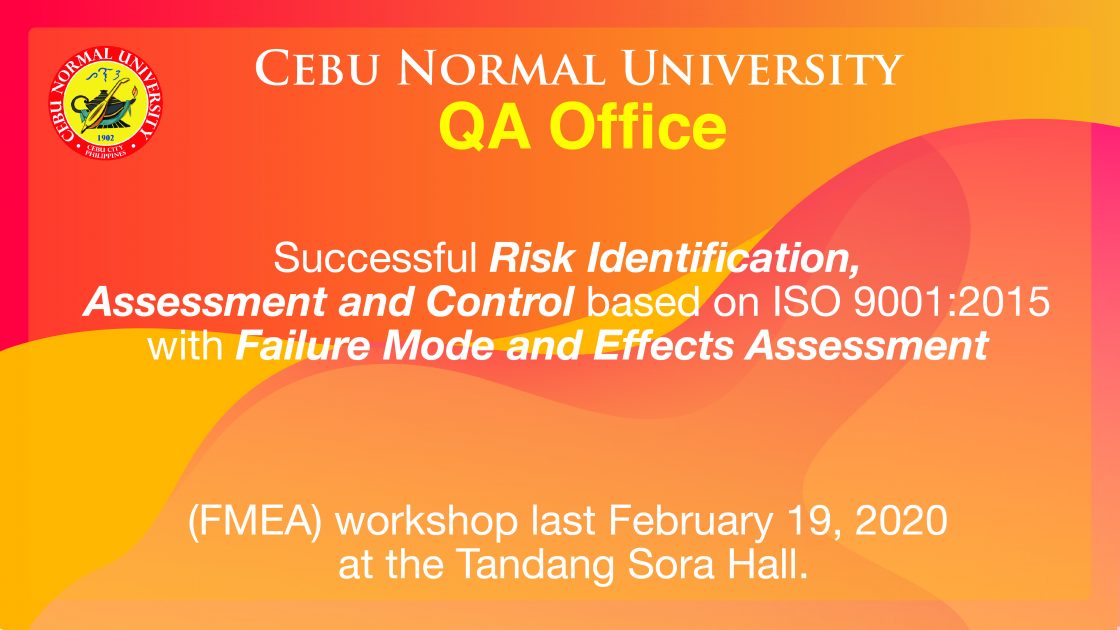 CEBU NORMAL UNIVERSITY
1902
CEBU CITY
PHILIPPINES

CEBU NORMAL UNIVERSITY
QA Office

Successful Risk Identification, Assessment and Control based on ISO 9001:2015 with Failure Mode and Effects Assessment

(FMEA) workshop last February 19, 2020 at the Tandang Sora Hall.